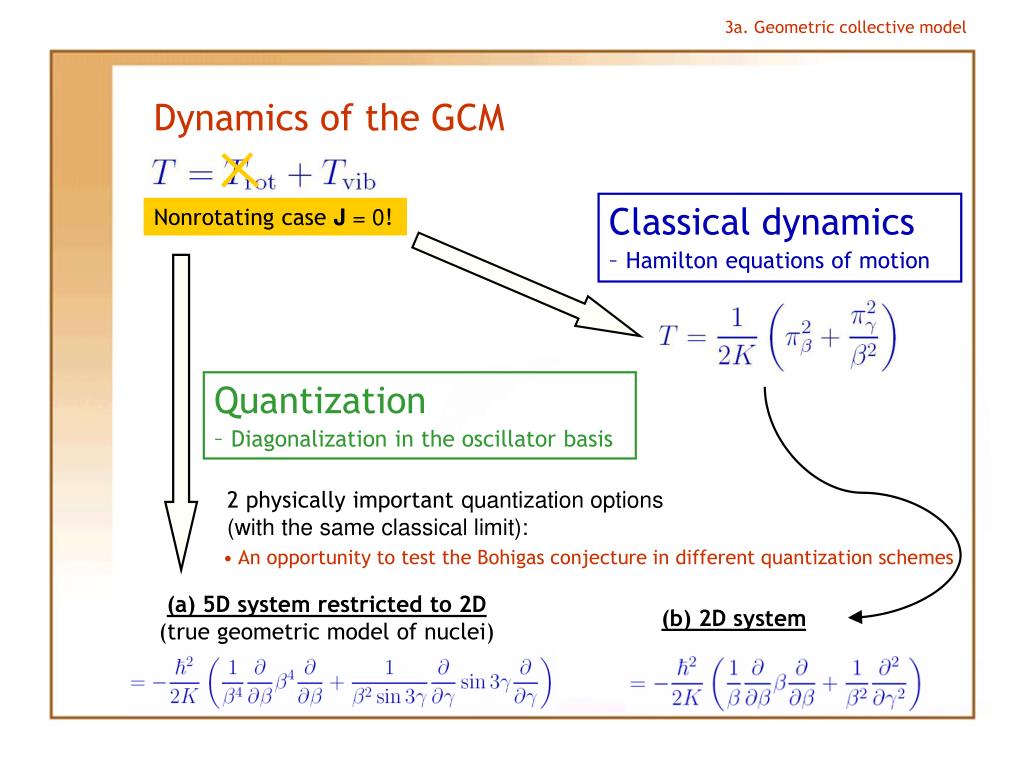 3a. Geometric collective model

Dynamics of the GCM

$T = T_{\mathrm{rot}} + T_{\mathrm{vib}}$

Nonrotating case **J** = 0!

Classical dynamics
– Hamilton equations of motion

$T = \frac{1}{2K}\left(\pi_\beta^2 + \frac{\pi_\gamma^2}{\beta^2}\right)$

Quantization
– Diagonalization in the oscillator basis

2 physically important quantization options (with the same classical limit):

• An opportunity to test the Bohigas conjecture in different quantization schemes

(a) 5D system restricted to 2D
(true geometric model of nuclei)

$= -\frac{\hbar^2}{2K}\left(\frac{1}{\beta^4}\frac{\partial}{\partial\beta}\beta^4\frac{\partial}{\partial\beta} + \frac{1}{\beta^2\sin 3\gamma}\frac{\partial}{\partial\gamma}\sin 3\gamma\frac{\partial}{\partial\gamma}\right)$

(b) 2D system

$= -\frac{\hbar^2}{2K}\left(\frac{1}{\beta}\frac{\partial}{\partial\beta}\beta\frac{\partial}{\partial\beta} + \frac{1}{\beta^2}\frac{\partial^2}{\partial\gamma^2}\right)$